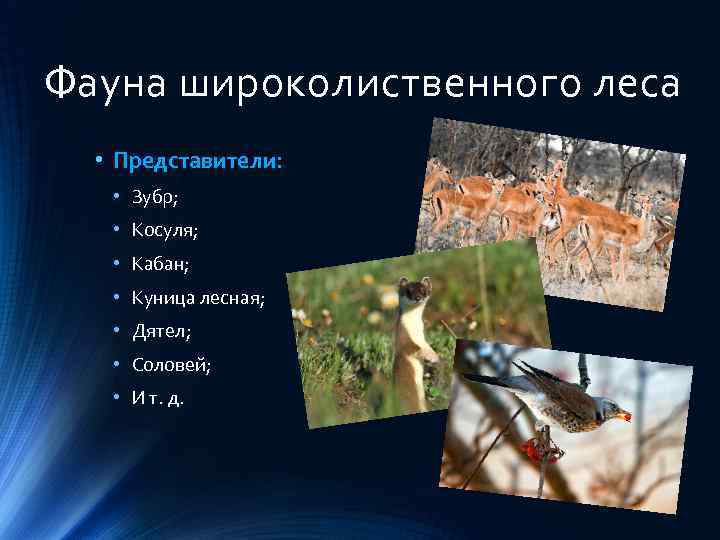 Фауна широколиственного леса

• Представители:
  • Зубр;
  • Косуля;
  • Кабан;
  • Куница лесная;
  • Дятел;
  • Соловей;
  • И т. д.